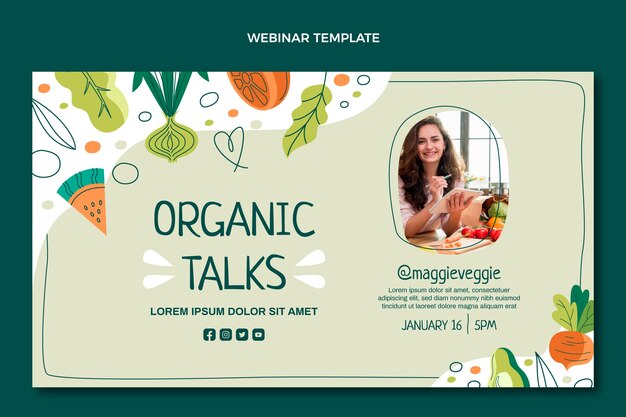 WEBINAR TEMPLATE

ORGANIC TALKS

LOREM IPSUM DOLOR SIT AMET

@maggieveggie

Lorem ipsum dolor sit amet, consectetuer adipiscing elit, sed diam nonummy nibh euismod tincidunt ut laoreet dolore magna aliquam erat

JANUARY 16 | 5PM